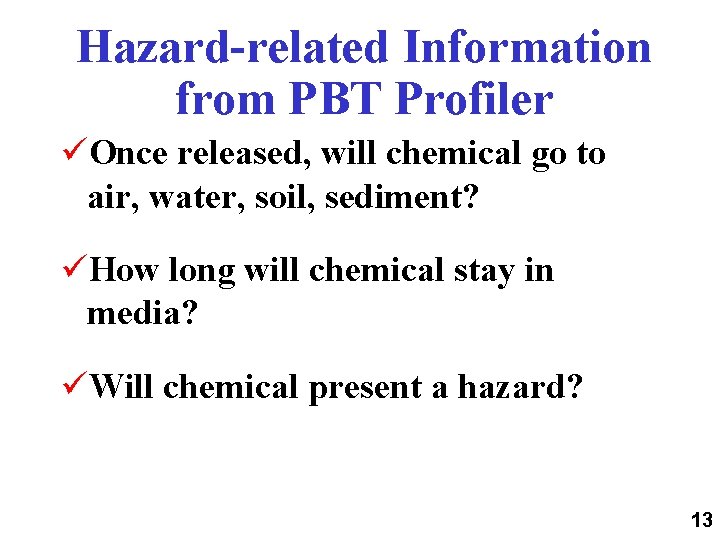 Hazard-related Information from PBT Profiler

✓Once released, will chemical go to air, water, soil, sediment?

✓How long will chemical stay in media?

✓Will chemical present a hazard?

13